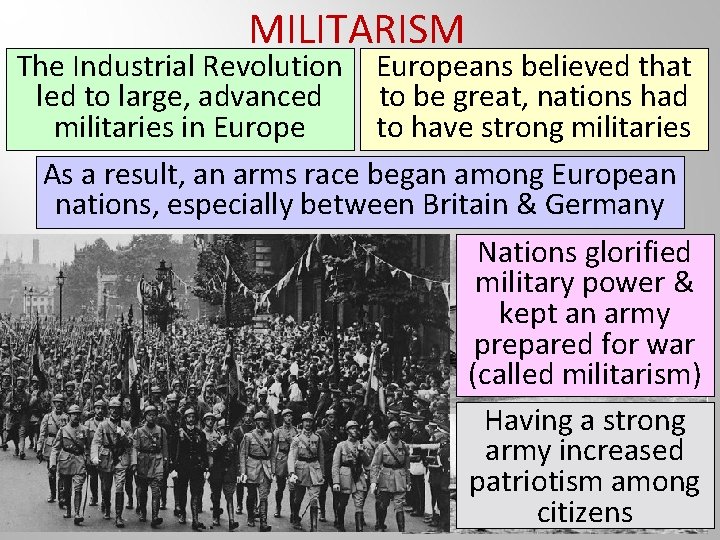 MILITARISM

The Industrial Revolution led to large, advanced militaries in Europe

Europeans believed that to be great, nations had to have strong militaries

As a result, an arms race began among European nations, especially between Britain & Germany

Nations glorified military power & kept an army prepared for war (called militarism)

Having a strong army increased patriotism among citizens